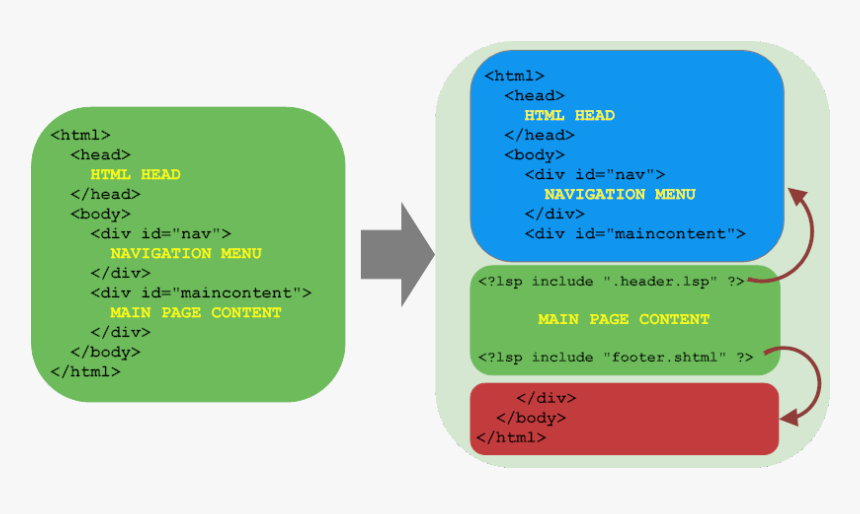 <html>
<head>
HTML HEAD
</head>
<body>
<div id="nav">
NAVIGATION MENU
</div>
<div id="maincontent">
MAIN PAGE CONTENT
</div>
</body>
</html>

<html>
<head>
HTML HEAD
</head>
<body>
<div id="nav">
NAVIGATION MENU
</div>
<div id="maincontent">

<?lsp include ".header.lsp" ?>

MAIN PAGE CONTENT

<?lsp include "footer.shtml" ?>

</div>
</body>
</html>